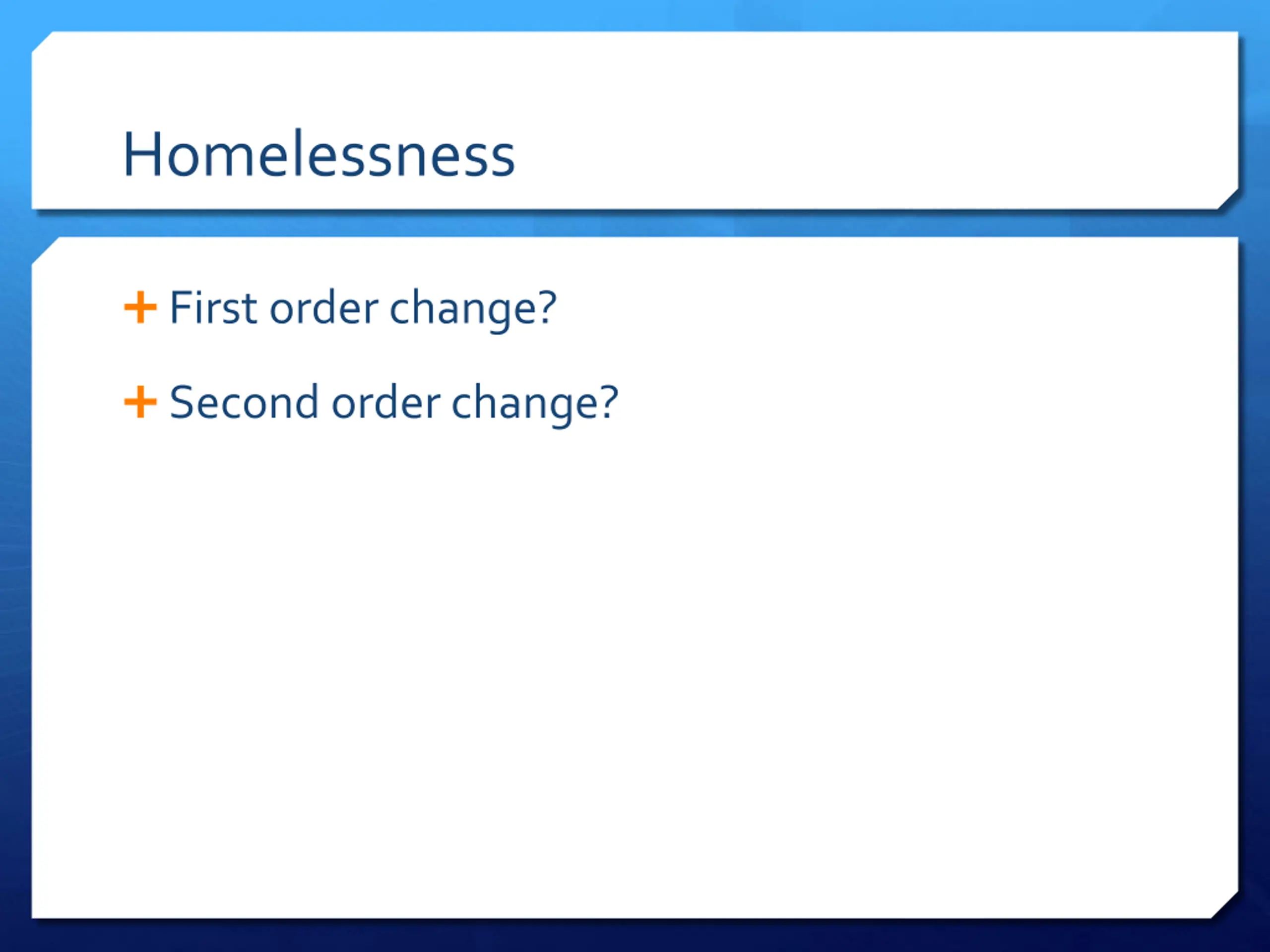 Homelessness

+ First order change?

+ Second order change?